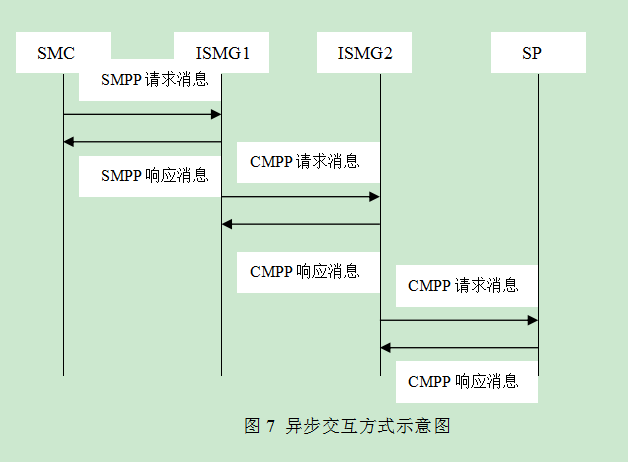 SMC

ISMG1

ISMG2

SP

SMPP 请求消息

SMPP 响应消息

CMPP 请求消息

CMPP 响应消息

CMPP 请求消息

CMPP 响应消息

图 7 异步交互方式示意图